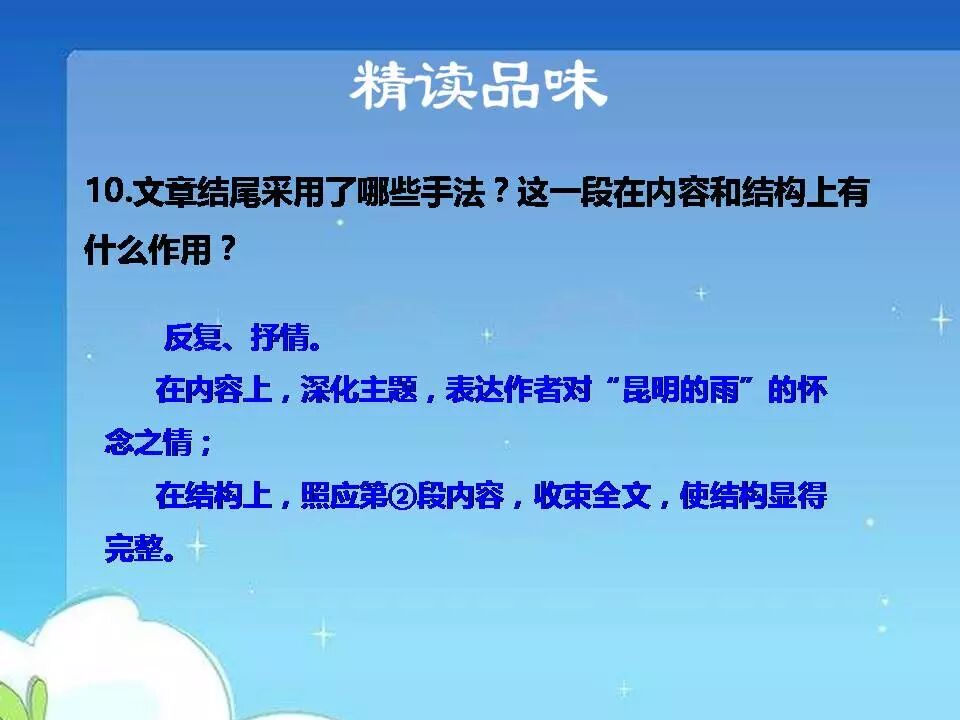 精读品味

10.文章结尾采用了哪些手法？这一段在内容和结构上有什么作用？

反复、抒情。

在内容上，深化主题，表达作者对“昆明的雨”的怀念之情；

在结构上，照应第②段内容，收束全文，使结构显得完整。